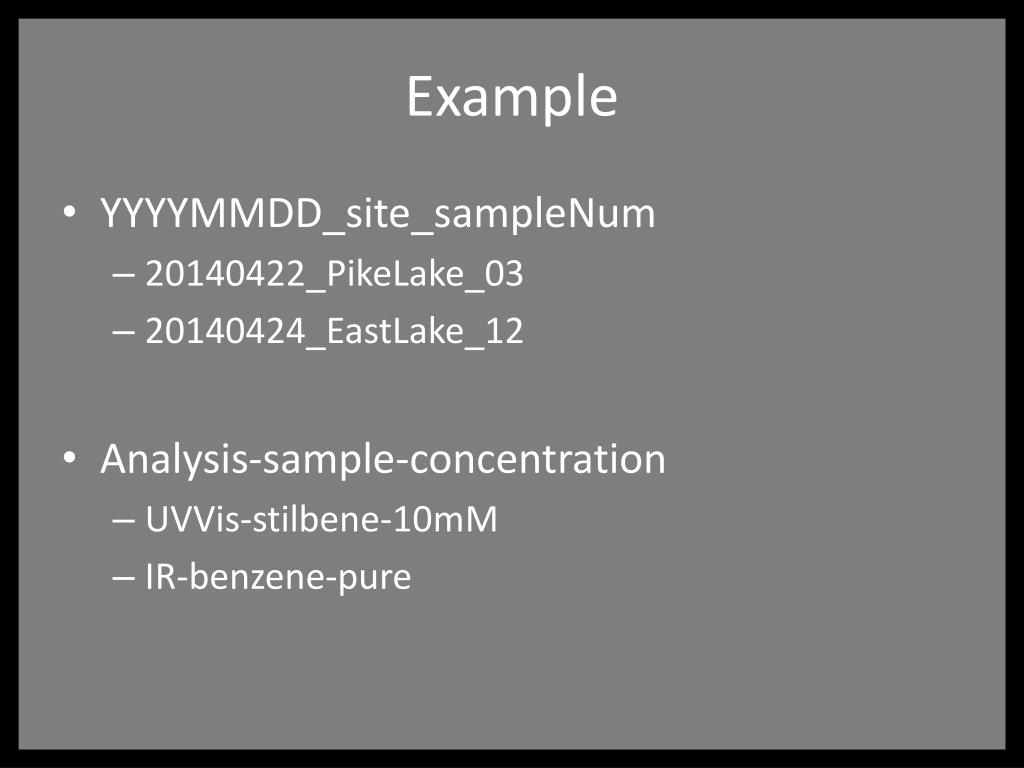 Example

• YYYYMMDD_site_sampleNum
– 20140422_PikeLake_03
– 20140424_EastLake_12

• Analysis-sample-concentration
– UVVis-stilbene-10mM
– IR-benzene-pure